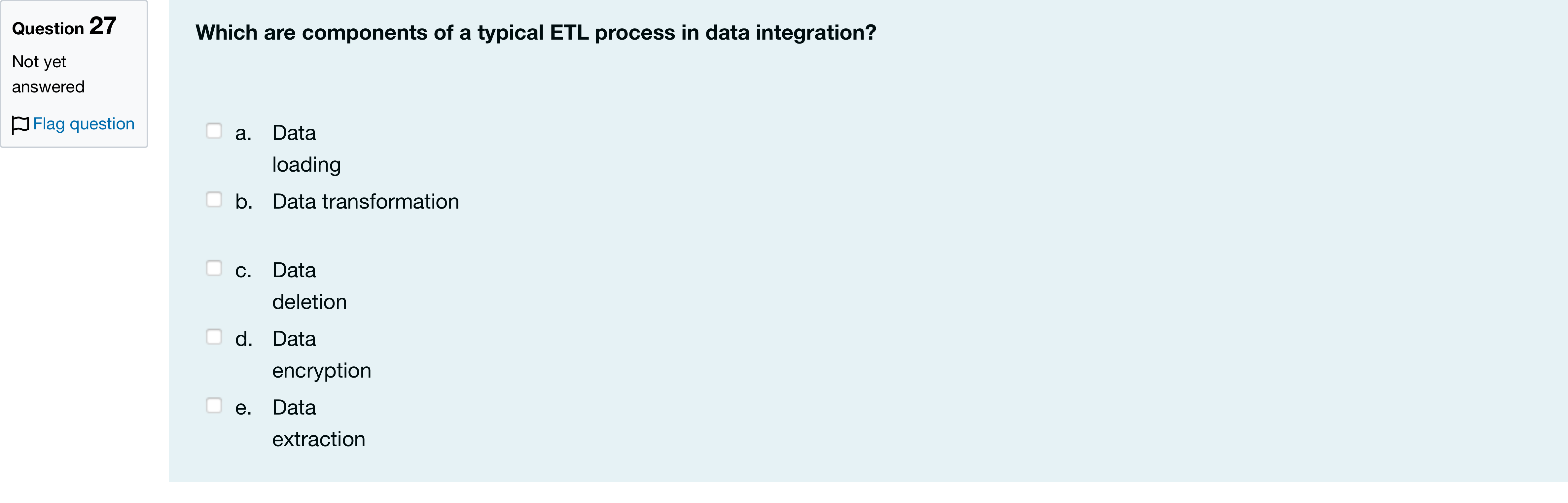 Question 27

Not yet answered

Flag question

Which are components of a typical ETL process in data integration?

a. Data loading

b. Data transformation

c. Data deletion

d. Data encryption

e. Data extraction